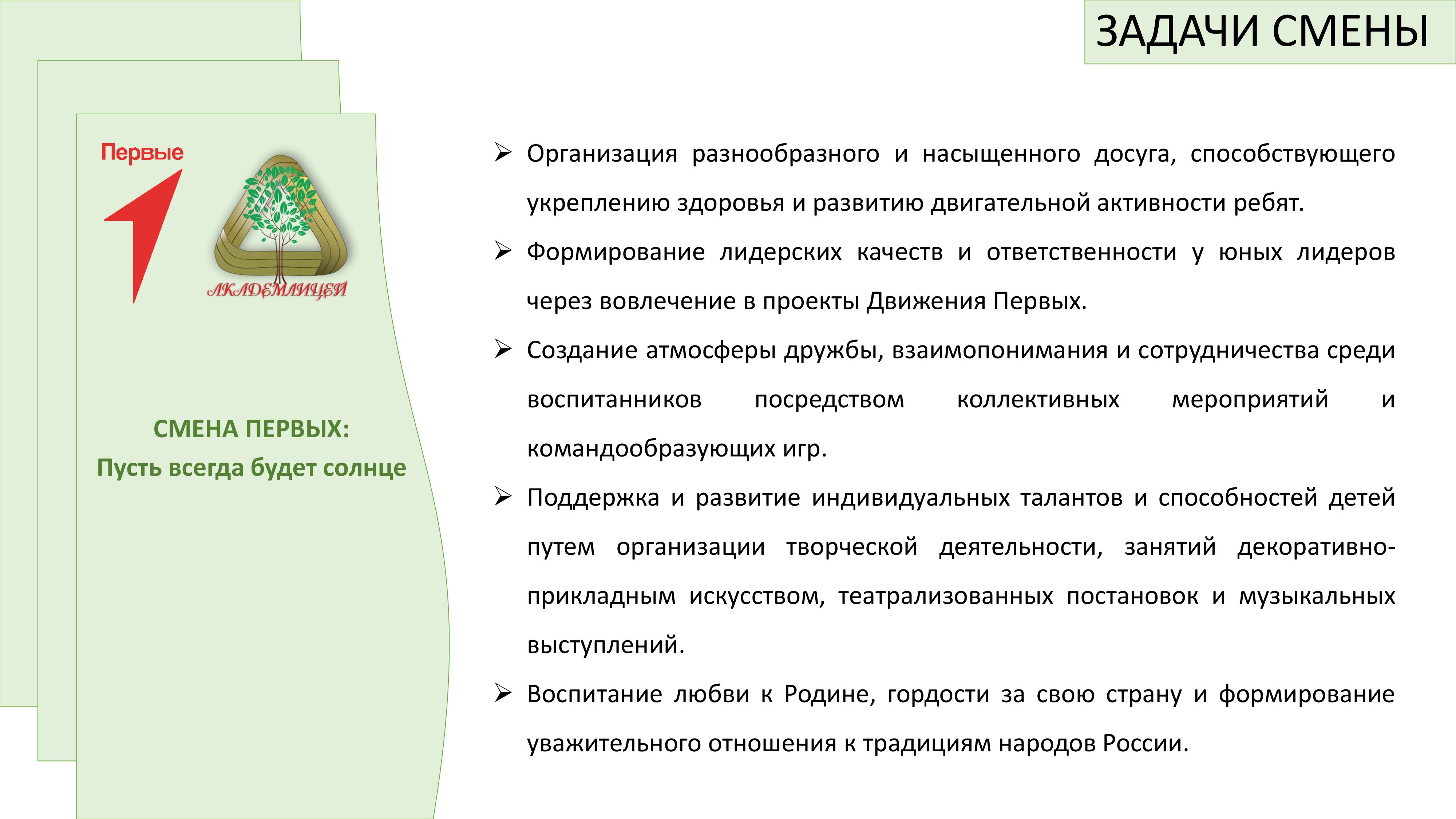 ЗАДАЧИ СМЕНЫ

Первые

АКАДЕМЛИЦЕЙ

СМЕНА ПЕРВЫХ:
Пусть всегда будет солнце

➢ Организация разнообразного и насыщенного досуга, способствующего укреплению здоровья и развитию двигательной активности ребят.

➢ Формирование лидерских качеств и ответственности у юных лидеров через вовлечение в проекты Движения Первых.

➢ Создание атмосферы дружбы, взаимопонимания и сотрудничества среди воспитанников посредством коллективных мероприятий и командообразующих игр.

➢ Поддержка и развитие индивидуальных талантов и способностей детей путем организации творческой деятельности, занятий декоративно-прикладным искусством, театрализованных постановок и музыкальных выступлений.

➢ Воспитание любви к Родине, гордости за свою страну и формирование уважительного отношения к традициям народов России.